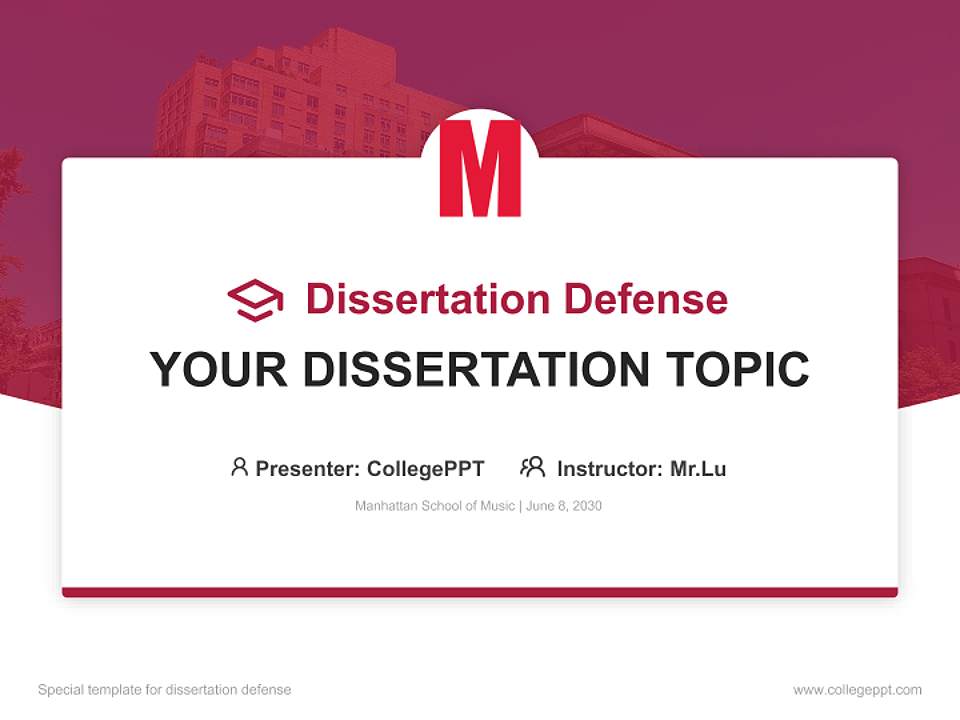 M

Dissertation Defense

YOUR DISSERTATION TOPIC

Presenter: CollegePPT Instructor: Mr.Lu

Manhattan School of Music | June 8, 2030

Special template for dissertation defense

www.collegeppt.com